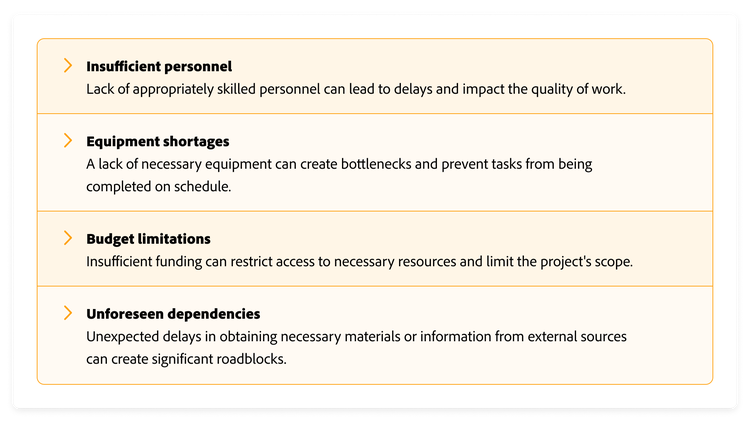 Insufficient personnel
Lack of appropriately skilled personnel can lead to delays and impact the quality of work.

Equipment shortages
A lack of necessary equipment can create bottlenecks and prevent tasks from being completed on schedule.

Budget limitations
Insufficient funding can restrict access to necessary resources and limit the project's scope.

Unforeseen dependencies
Unexpected delays in obtaining necessary materials or information from external sources can create significant roadblocks.